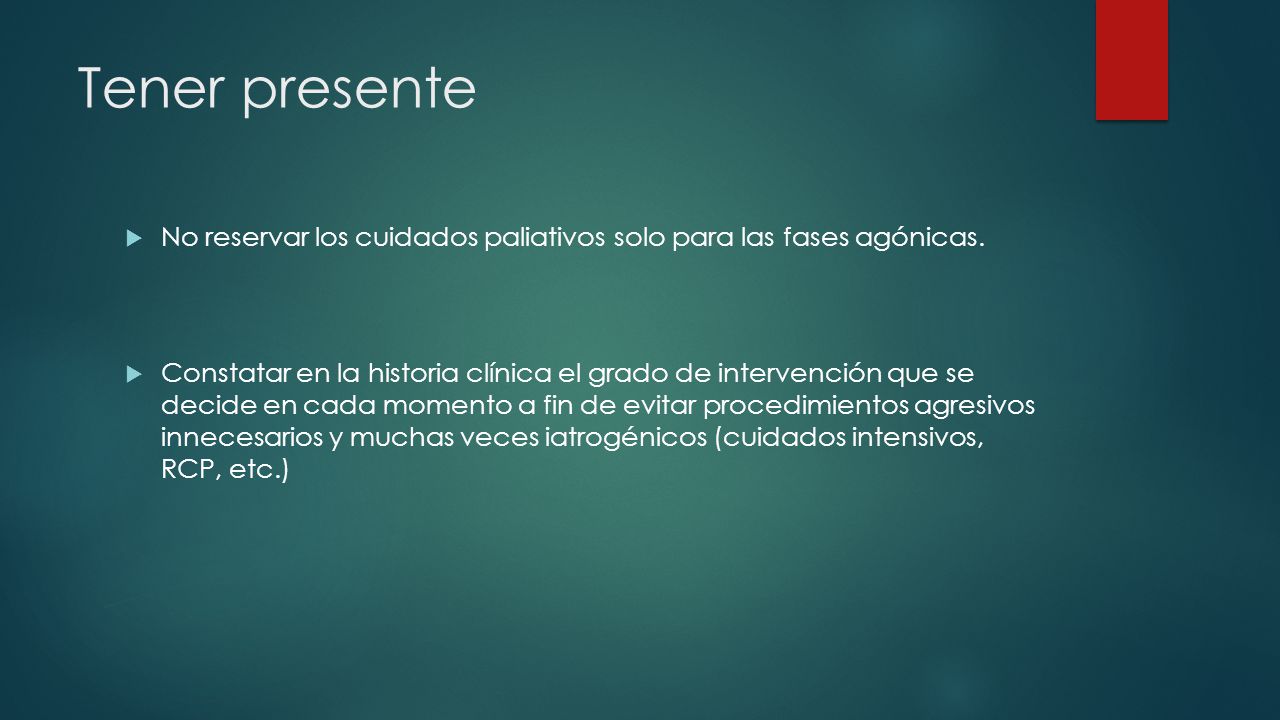 Tener presente

No reservar los cuidados paliativos solo para las fases agónicas.

Constatar en la historia clínica el grado de intervención que se decide en cada momento a fin de evitar procedimientos agresivos innecesarios y muchas veces iatrogénicos (cuidados intensivos, RCP, etc.)